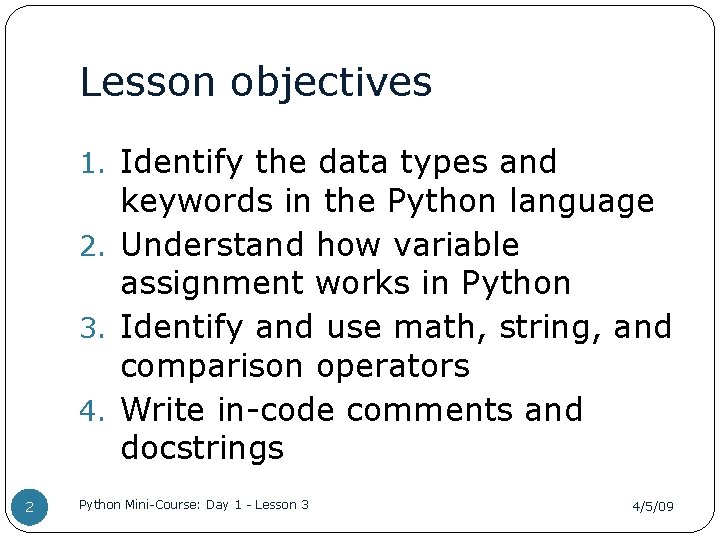 Lesson objectives

1. Identify the data types and keywords in the Python language
2. Understand how variable assignment works in Python
3. Identify and use math, string, and comparison operators
4. Write in-code comments and docstrings

2

Python Mini-Course: Day 1 - Lesson 3

4/5/09